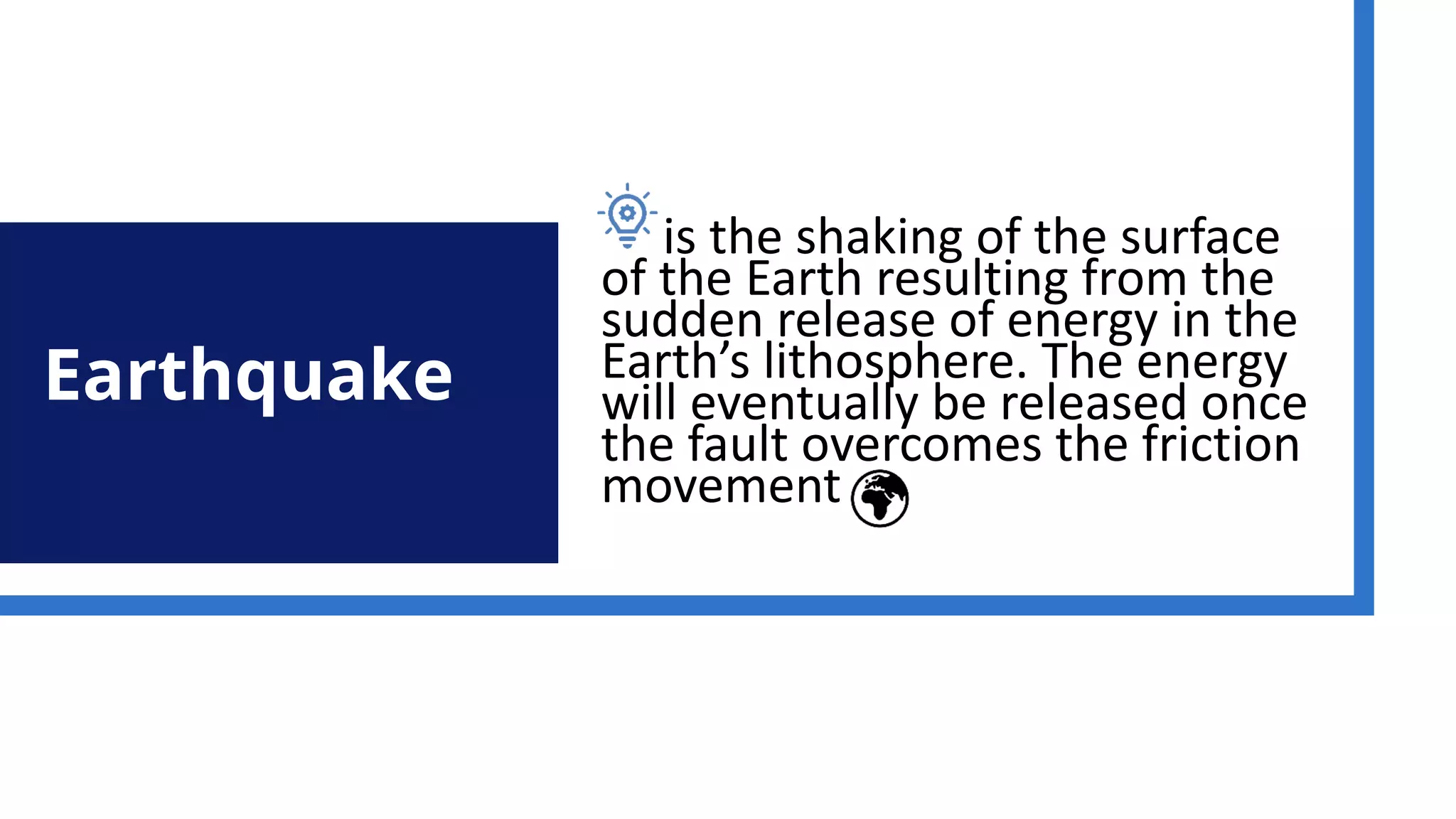 Earthquake

is the shaking of the surface of the Earth resulting from the sudden release of energy in the Earth’s lithosphere. The energy will eventually be released once the fault overcomes the friction movement